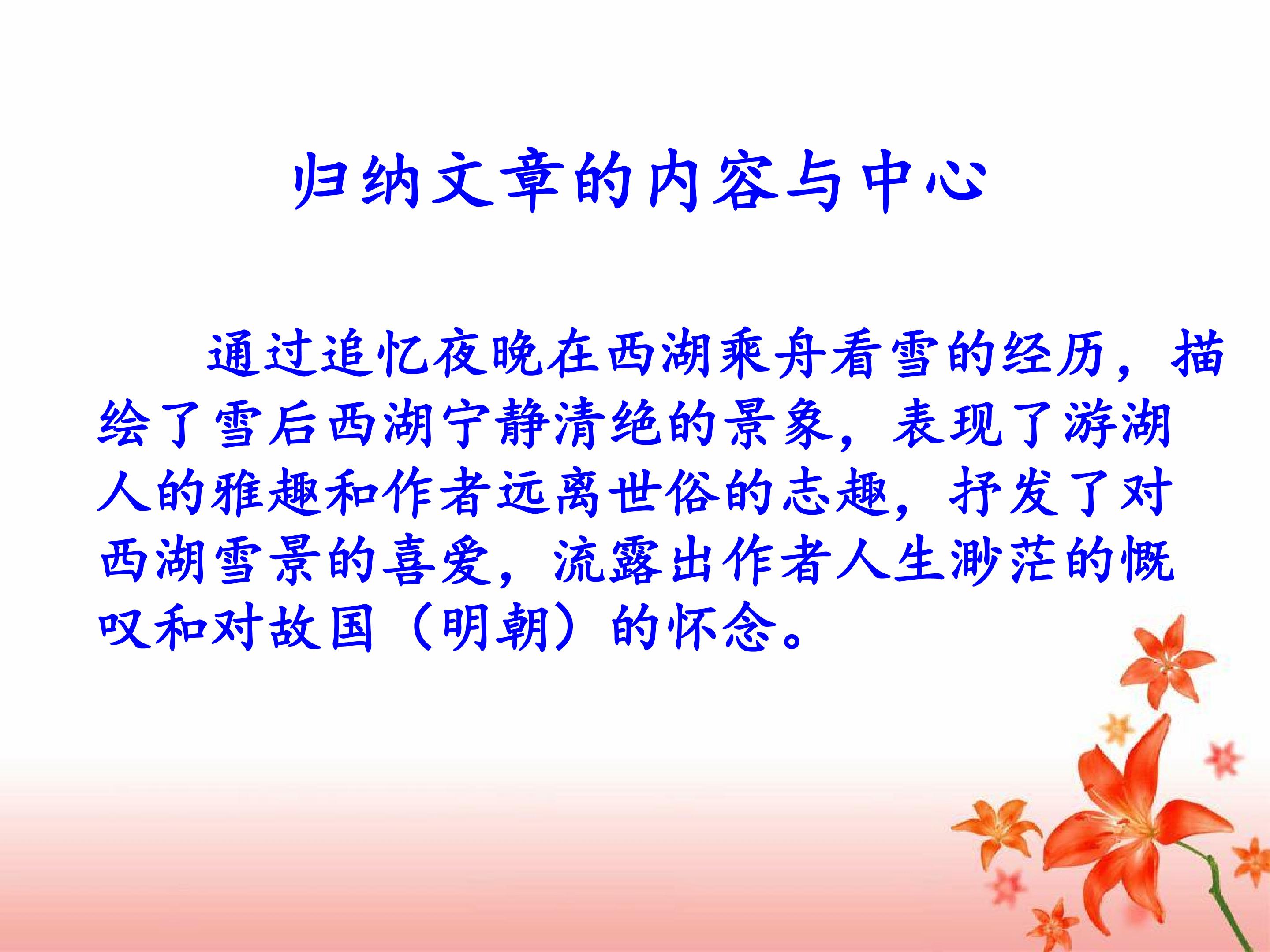 归纳文章的内容与中心

通过追忆夜晚在西湖乘舟看雪的经历，描绘了雪后西湖宁静清绝的景象，表现了游湖人的雅趣和作者远离世俗的志趣，抒发了对西湖雪景的喜爱，流露出作者人生渺茫的慨叹和对故国（明朝）的怀念。